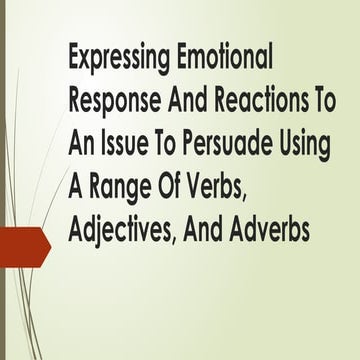 Expressing Emotional Response And Reactions To An Issue To Persuade Using A Range Of Verbs, Adjectives, And Adverbs